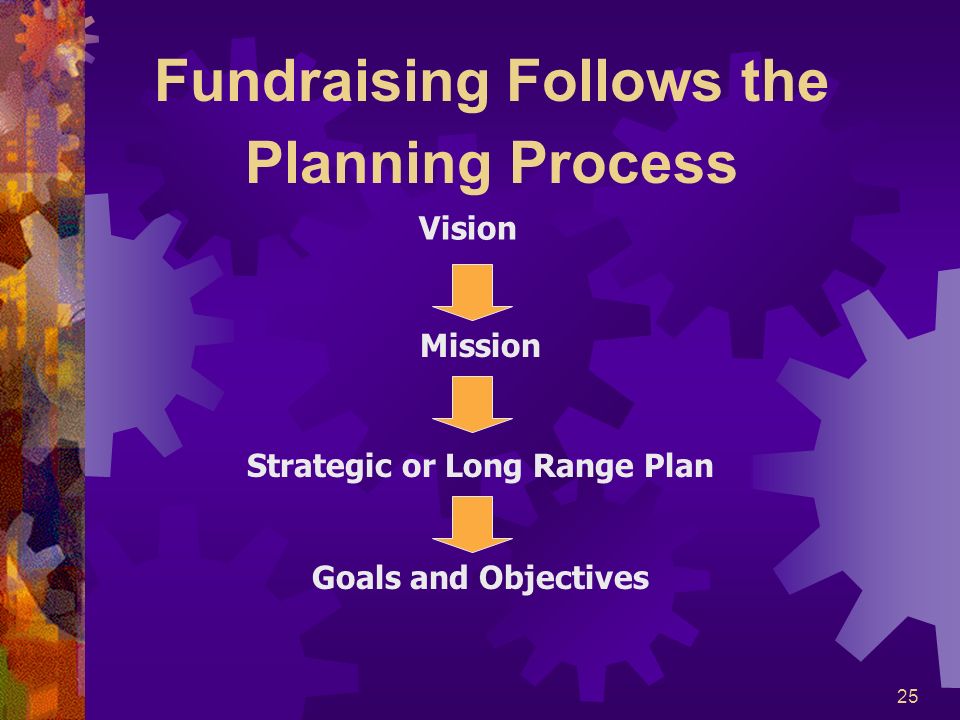 Fundraising Follows the Planning Process

Vision

Mission

Strategic or Long Range Plan

Goals and Objectives

25